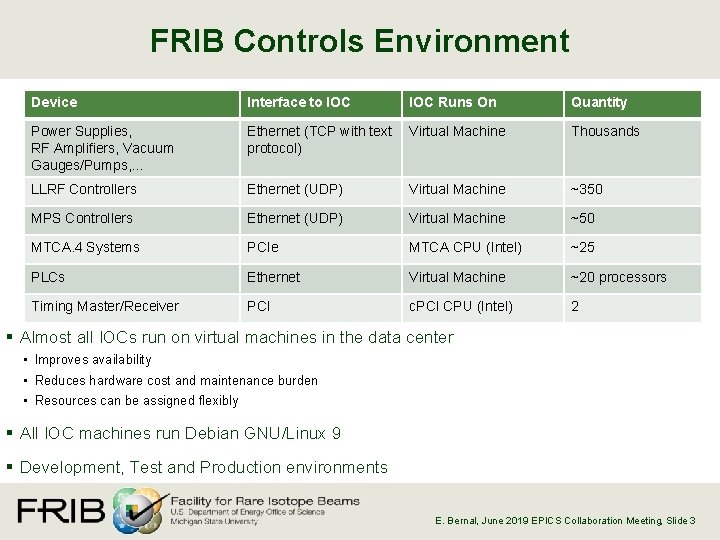 FRIB Controls Environment

| Device | Interface to IOC | IOC Runs On | Quantity |
|---|---|---|---|
| Power Supplies, RF Amplifiers, Vacuum Gauges/Pumps,... | Ethernet (TCP with text protocol) | Virtual Machine | Thousands |
| LLRF Controllers | Ethernet (UDP) | Virtual Machine | ~350 |
| MPS Controllers | Ethernet (UDP) | Virtual Machine | ~50 |
| MTCA.4 Systems | PCIe | MTCA CPU (Intel) | ~25 |
| PLCs | Ethernet | Virtual Machine | ~20 processors |
| Timing Master/Receiver | PCI | cPCI CPU (Intel) | 2 |

▪ Almost all IOCs run on virtual machines in the data center
• Improves availability
• Reduces hardware cost and maintenance burden
• Resources can be assigned flexibly

▪ All IOC machines run Debian GNU/Linux 9

▪ Development, Test and Production environments

FRIB Facility for Rare Isotope Beams
U.S. Department of Energy Office of Science
Michigan State University

E. Bernal, June 2019 EPICS Collaboration Meeting, Slide 3